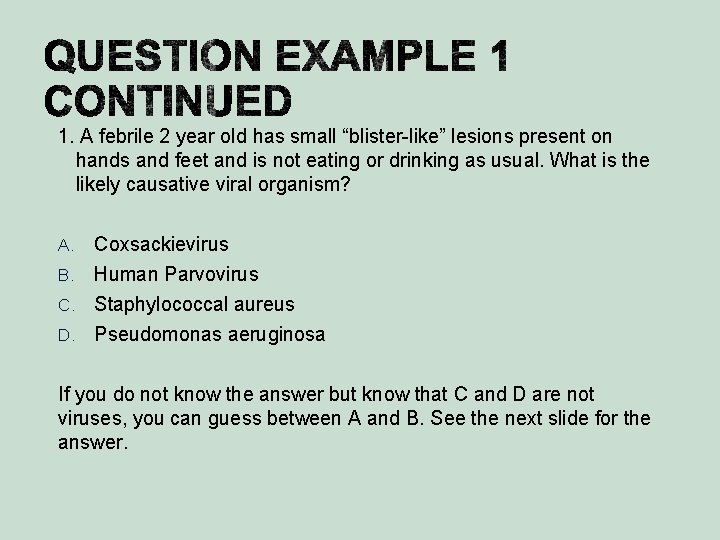 QUESTION EXAMPLE 1 CONTINUED

1. A febrile 2 year old has small “blister-like” lesions present on hands and feet and is not eating or drinking as usual. What is the likely causative viral organism?

A. Coxsackievirus
B. Human Parvovirus
C. Staphylococcal aureus
D. Pseudomonas aeruginosa

If you do not know the answer but know that C and D are not viruses, you can guess between A and B. See the next slide for the answer.